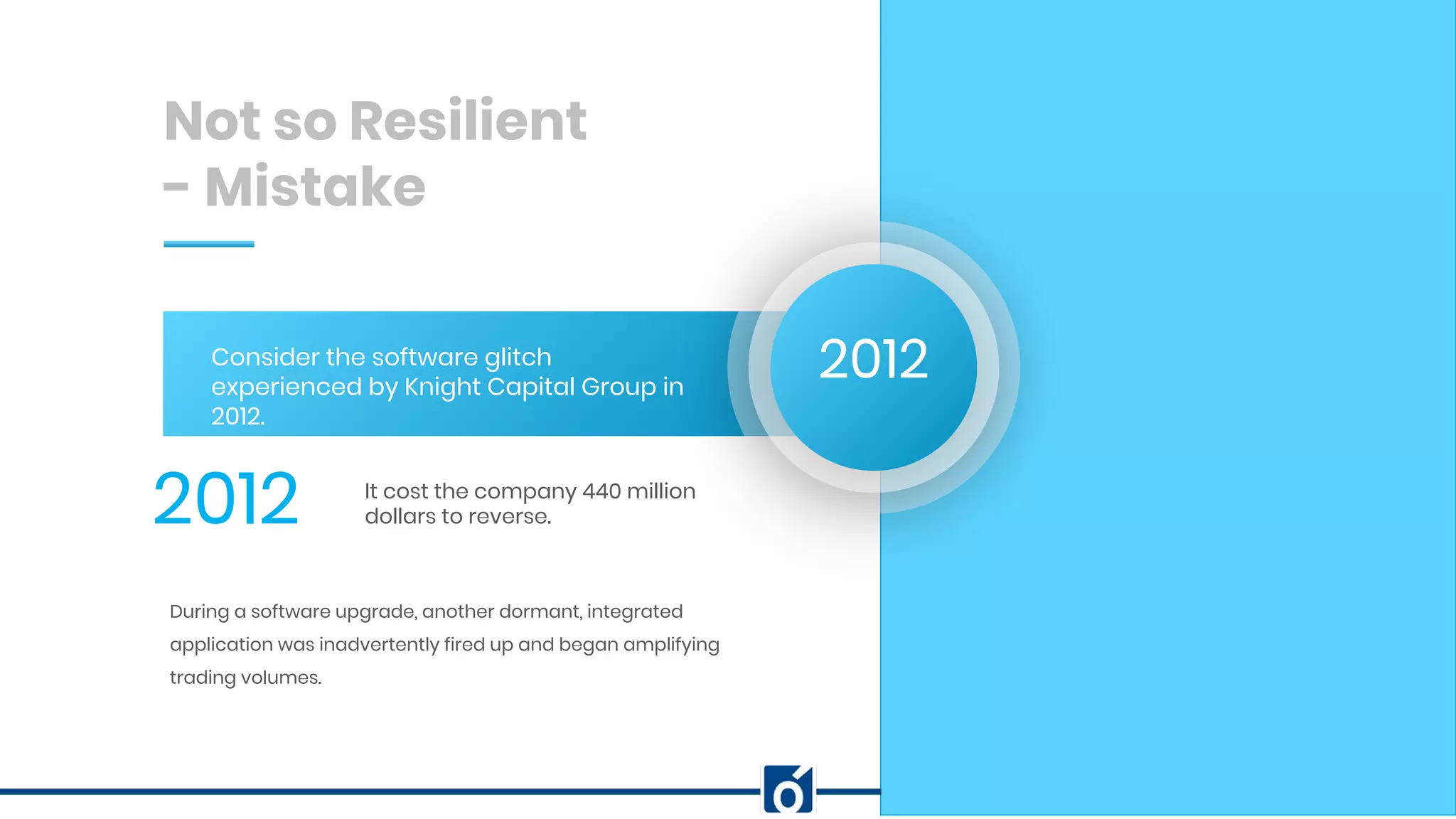 Not so Resilient – Mistake

Consider the software glitch experienced by Knight Capital Group in 2012.

2012

2012

It cost the company 440 million dollars to reverse.

During a software upgrade, another dormant, integrated application was inadvertently fired up and began amplifying trading volumes.